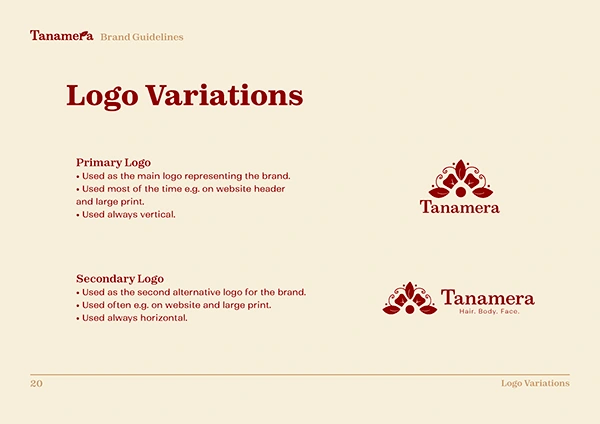 Tanamera Brand Guidelines

Logo Variations

Primary Logo
• Used as the main logo representing the brand.
• Used most of the time e.g. on website header and large print.
• Used always vertical.

Tanamera

Secondary Logo
• Used as the second alternative logo for the brand.
• Used often e.g. on website and large print.
• Used always horizontal.

Tanamera
Hair. Body. Face.

20

Logo Variations